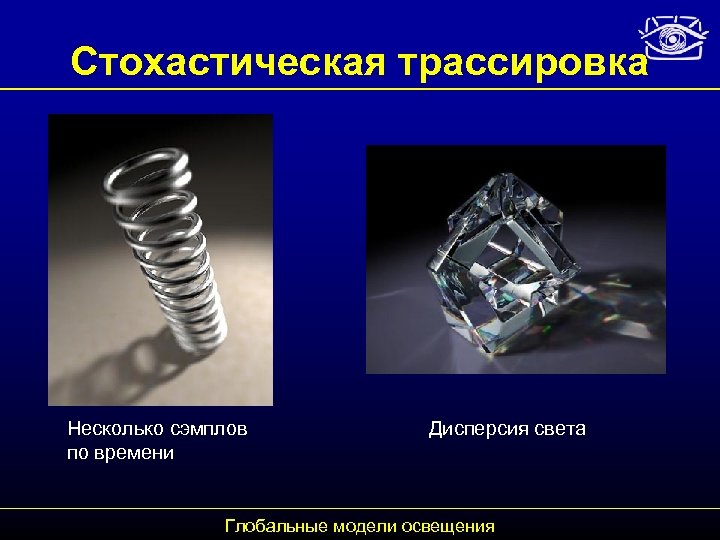 Стохастическая трассировка

Несколько сэмплов по времени

Дисперсия света

Глобальные модели освещения